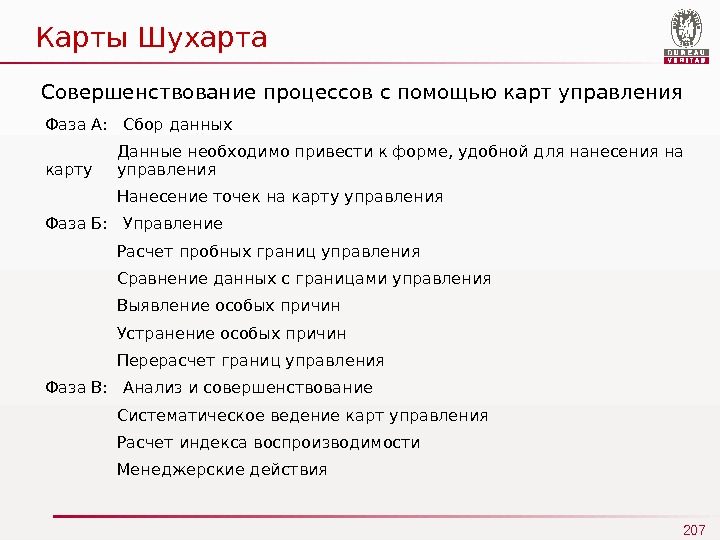 Карты Шухарта

BUREAU VERITAS

Совершенствование процессов с помощью карт управления

Фаза А: Сбор данных

Данные необходимо привести к форме, удобной для нанесения на карту управления

Нанесение точек на карту управления

Фаза Б: Управление

Расчет пробных границ управления

Сравнение данных с границами управления

Выявление особых причин

Устранение особых причин

Перерасчет границ управления

Фаза В: Анализ и совершенствование

Систематическое ведение карт управления

Расчет индекса воспроизводимости

Менеджерские действия

207